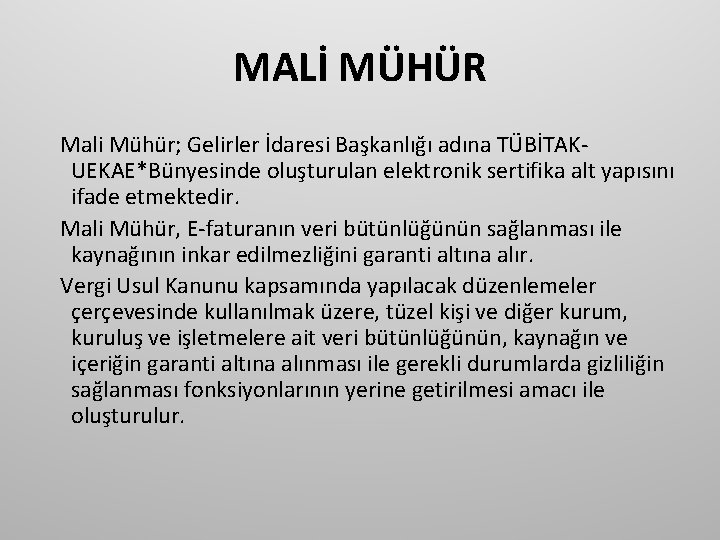 MALİ MÜHÜR

Mali Mühür; Gelirler İdaresi Başkanlığı adına TÜBİTAK-UEKAE*Bünyesinde oluşturulan elektronik sertifika alt yapısını ifade etmektedir.

Mali Mühür, E-faturanın veri bütünlüğünün sağlanması ile kaynağının inkar edilmezliğini garanti altına alır.

Vergi Usul Kanunu kapsamında yapılacak düzenlemeler çerçevesinde kullanılmak üzere, tüzel kişi ve diğer kurum, kuruluş ve işletmelere ait veri bütünlüğünün, kaynağın ve içeriğin garanti altına alınması ile gerekli durumlarda gizliliğin sağlanması fonksiyonlarının yerine getirilmesi amacı ile oluşturulur.